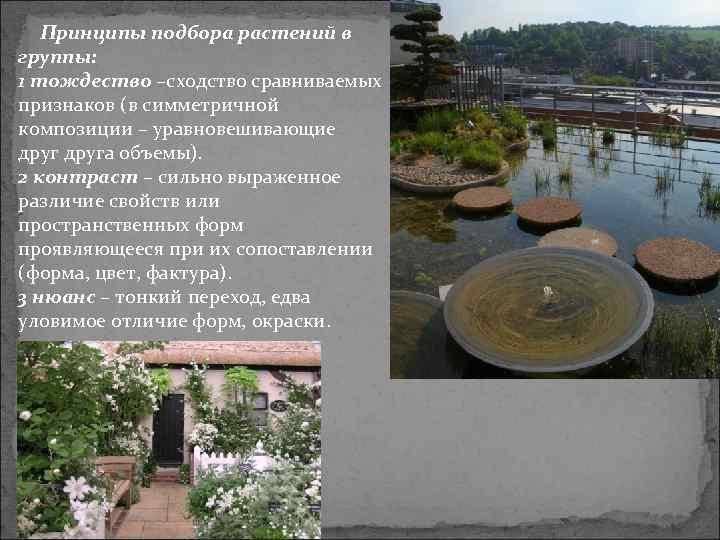 Принципы подбора растений в группы:
1 тождество –сходство сравниваемых признаков (в симметричной композиции – уравновешивающие друг друга объемы).
2 контраст – сильно выраженное различие свойств или пространственных форм проявляющееся при их сопоставлении (форма, цвет, фактура).
3 нюанс – тонкий переход, едва уловимое отличие форм, окраски.